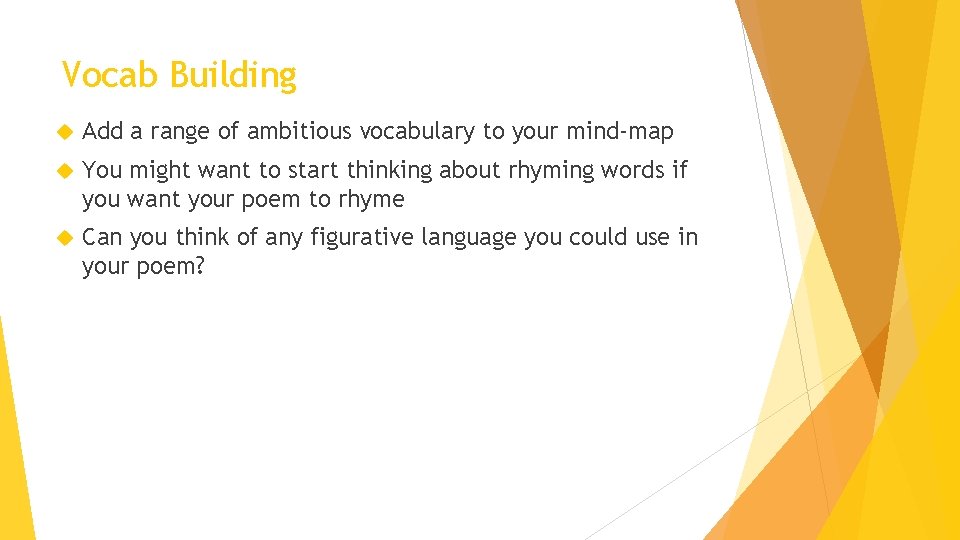 Vocab Building

Add a range of ambitious vocabulary to your mind-map

You might want to start thinking about rhyming words if you want your poem to rhyme

Can you think of any figurative language you could use in your poem?